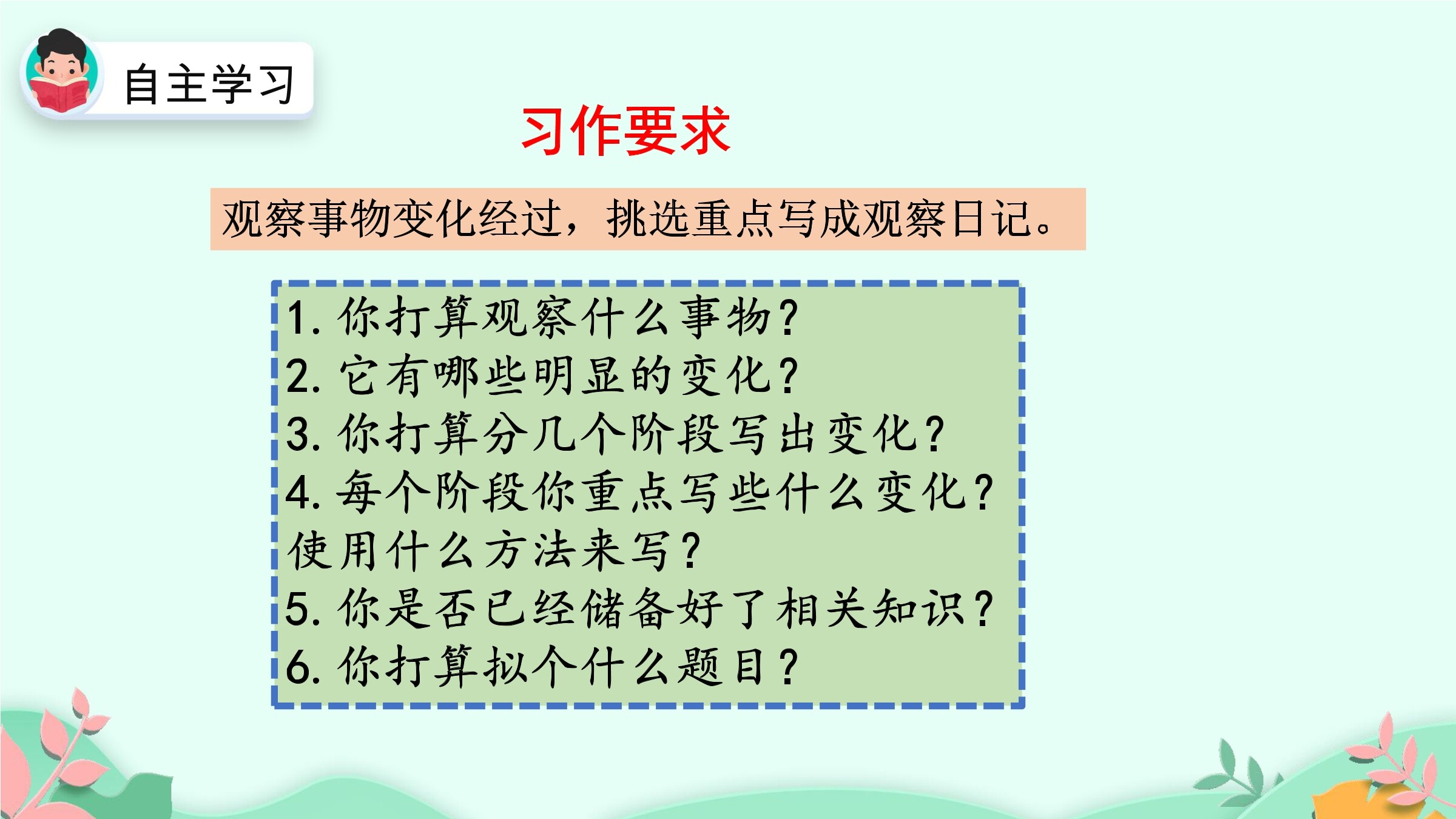 自主学习

习作要求

观察事物变化经过，挑选重点写成观察日记。

1. 你打算观察什么事物？
2. 它有哪些明显的变化？
3. 你打算分几个阶段写出变化？
4. 每个阶段你重点写些什么变化？使用什么方法来写？
5. 你是否已经储备好了相关知识？
6. 你打算拟个什么题目？